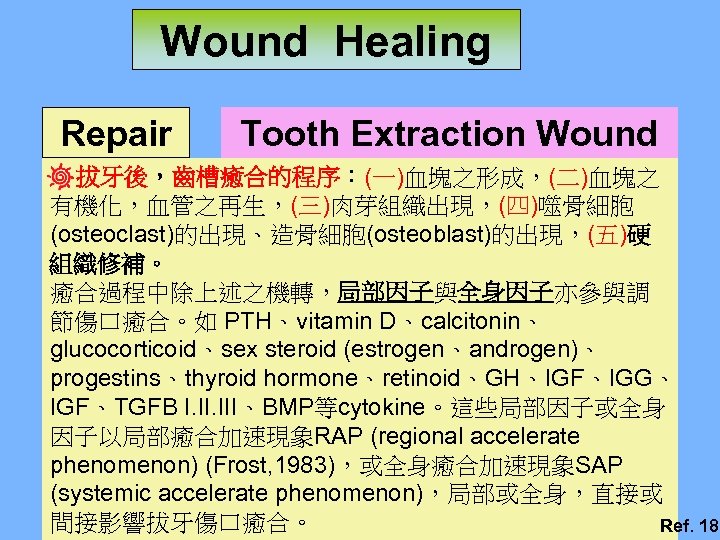 Wound Healing

Repair

Tooth Extraction Wound

拔牙後，齒槽癒合的程序：(一)血塊之形成，(二)血塊之有機化，血管之再生，(三)肉芽組織出現，(四)噬骨細胞(osteoclast)的出現、造骨細胞(osteoblast)的出現，(五)硬組織修補。

癒合過程中除上述之機轉，局部因子與全身因子亦參與調節傷口癒合。如 PTH、vitamin D、calcitonin、glucocorticoid、sex steroid (estrogen、androgen)、progestins、thyroid hormone、retinoid、GH、IGF、IGG、IGF、TGFB I.II.III、BMP等cytokine。這些局部因子或全身因子以局部癒合加速現象RAP (regional accelerate phenomenon) (Frost,1983)，或全身癒合加速現象SAP (systemic accelerate phenomenon)，局部或全身，直接或間接影響拔牙傷口癒合。

Ref. 18